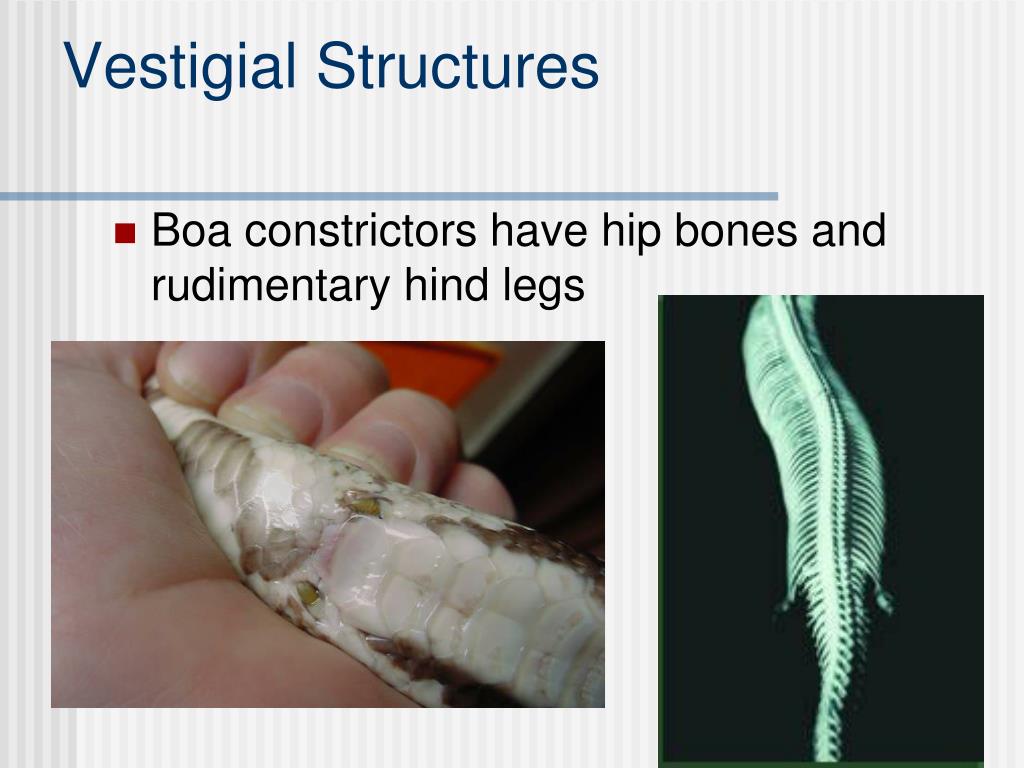 Vestigial Structures

Boa constrictors have hip bones and rudimentary hind legs